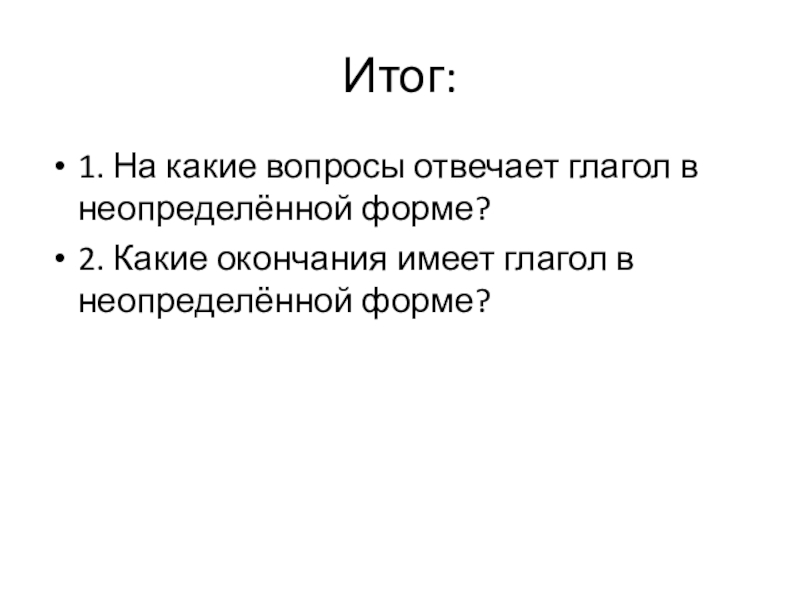 Итог:

• 1. На какие вопросы отвечает глагол в неопределённой форме?
• 2. Какие окончания имеет глагол в неопределённой форме?